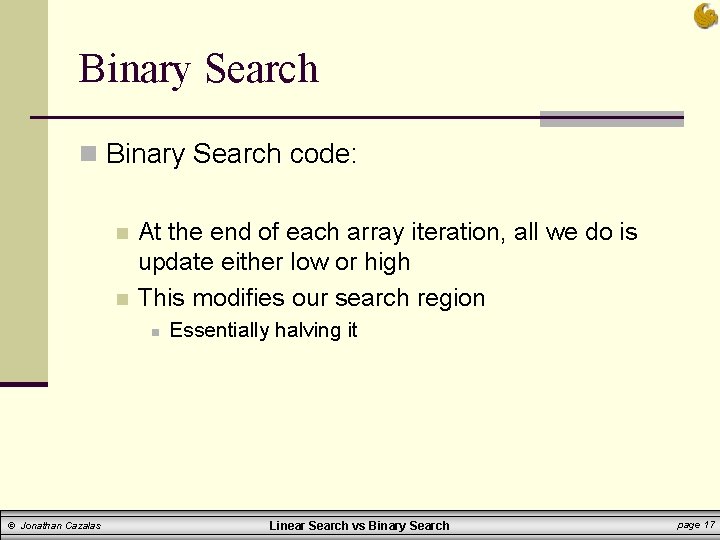 Binary Search

Binary Search code:

At the end of each array iteration, all we do is update either low or high

This modifies our search region

Essentially halving it

© Jonathan Cazalas

Linear Search vs Binary Search

page 17